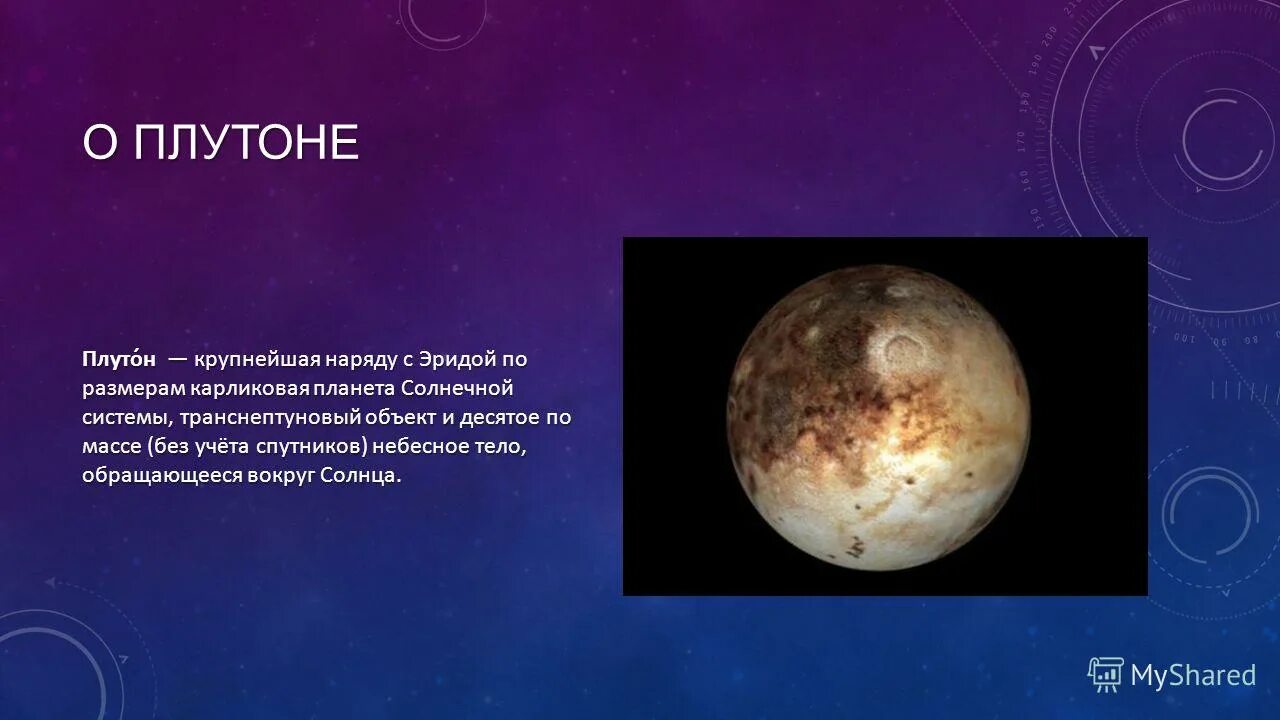 О ПЛУТОНЕ

Плуто́н — крупнейшая наряду с Эридой по размерам карликовая планета Солнечной системы, транснептуновый объект и десятое по массе (без учёта спутников) небесное тело, обращающееся вокруг Солнца.

MyShared